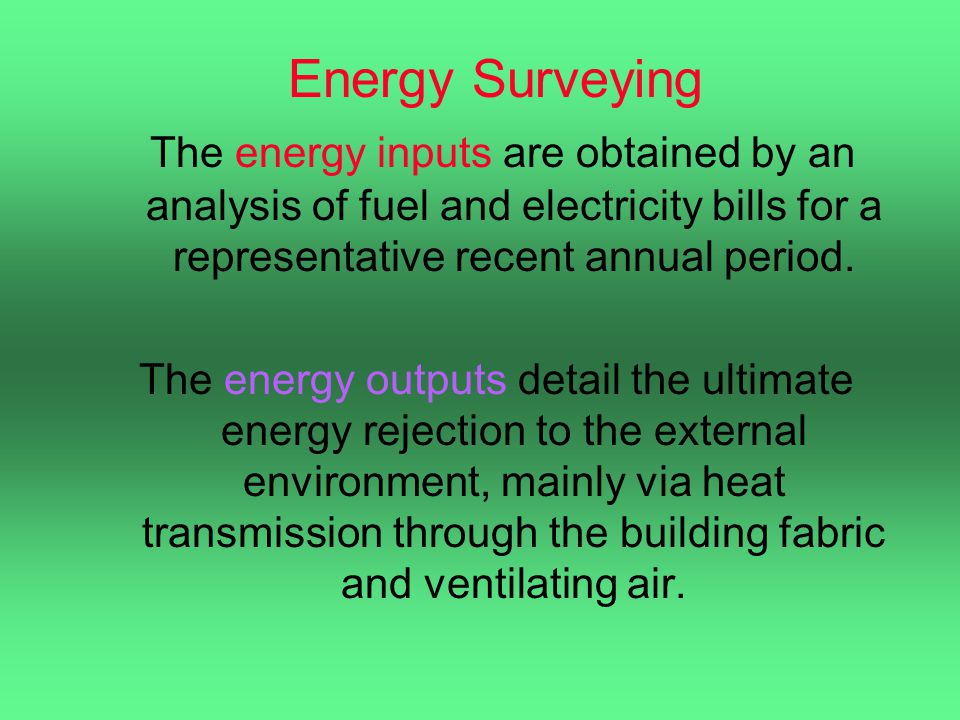 Energy Surveying

The energy inputs are obtained by an analysis of fuel and electricity bills for a representative recent annual period.

The energy outputs detail the ultimate energy rejection to the external environment, mainly via heat transmission through the building fabric and ventilating air.